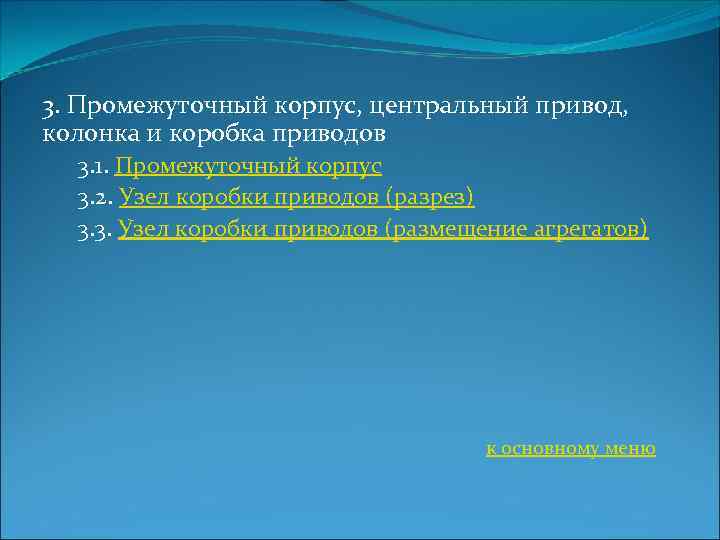 3. Промежуточный корпус, центральный привод, колонка и коробка приводов

3.1. Промежуточный корпус

3.2. Узел коробки приводов (разрез)

3.3. Узел коробки приводов (размещение агрегатов)

к основному меню